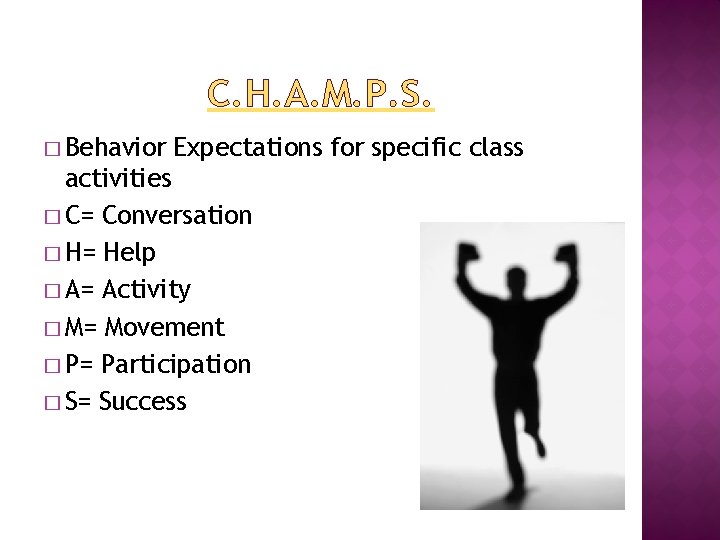 C.H.A.M.P.S.

□ Behavior Expectations for specific class activities
□ C= Conversation
□ H= Help
□ A= Activity
□ M= Movement
□ P= Participation
□ S= Success